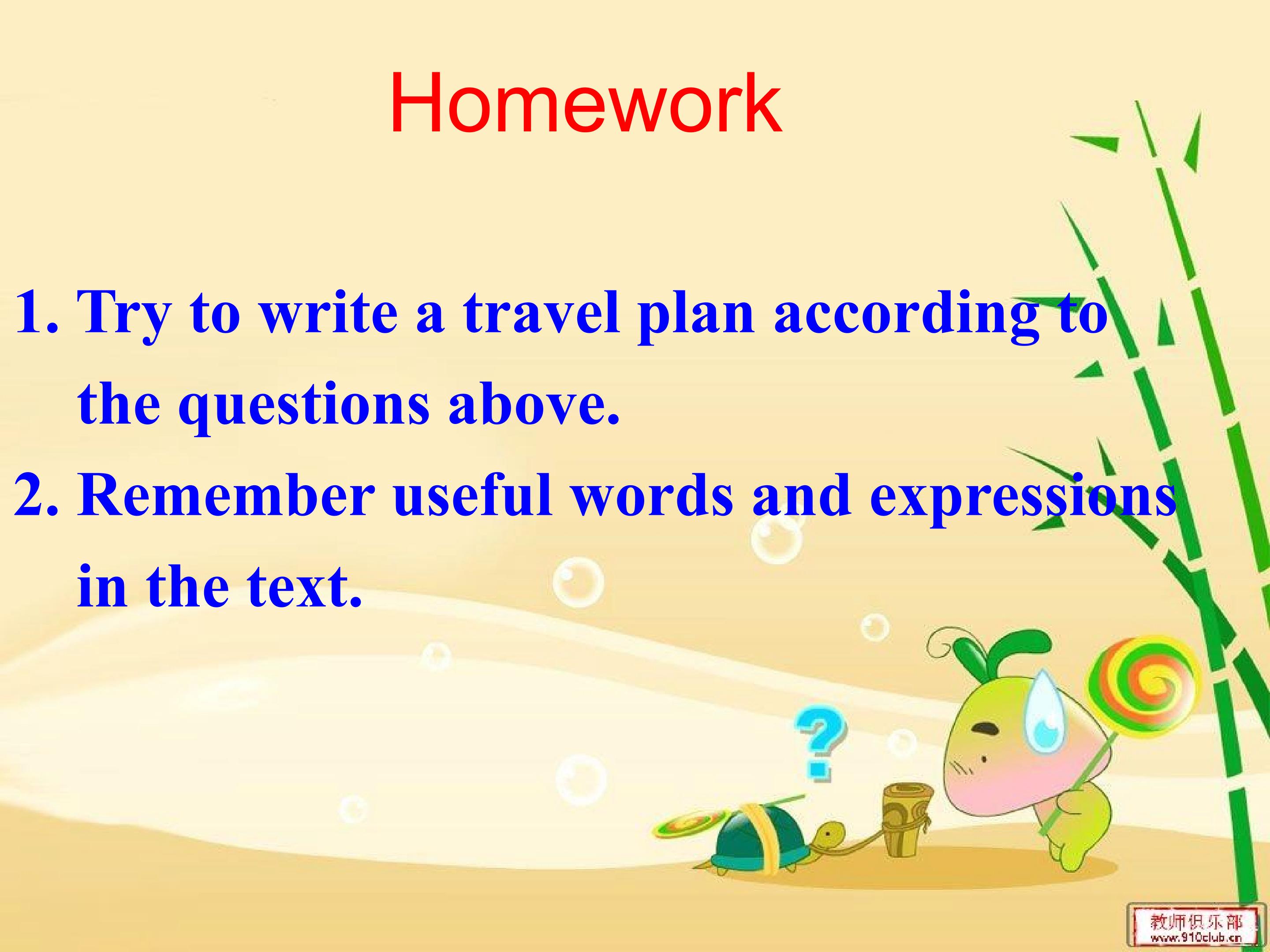 Homework

1. Try to write a travel plan according to the questions above.

2. Remember useful words and expressions in the text.

教师俱乐部
www.910club.cn